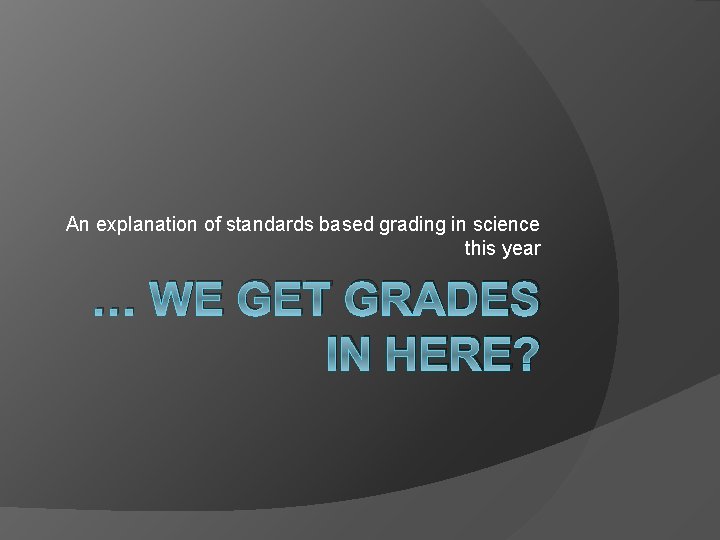 An explanation of standards based grading in science this year

… WE GET GRADES IN HERE?